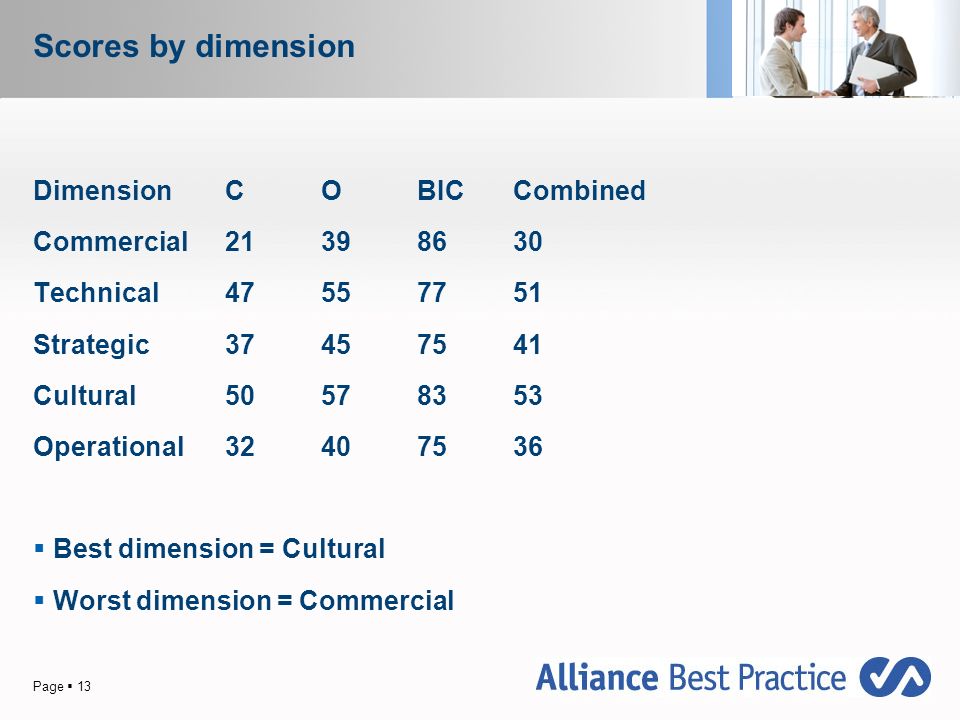 Scores by dimension

| Dimension | C | O | BIC | Combined |
|---|---|---|---|---|
| Commercial | 21 | 39 | 86 | 30 |
| Technical | 47 | 55 | 77 | 51 |
| Strategic | 37 | 45 | 75 | 41 |
| Cultural | 50 | 57 | 83 | 53 |
| Operational | 32 | 40 | 75 | 36 |

▪ Best dimension = Cultural

▪ Worst dimension = Commercial

Page ▪ 13

Alliance Best Practice